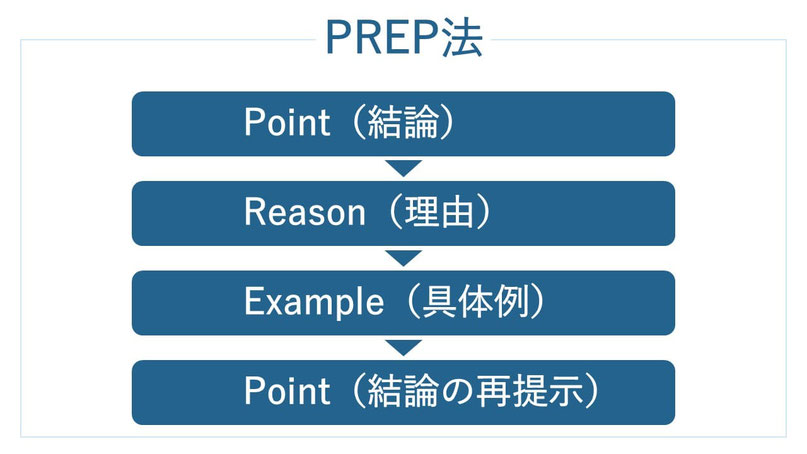 PREP法

Point（結論）

Reason（理由）

Example（具体例）

Point（結論の再提示）